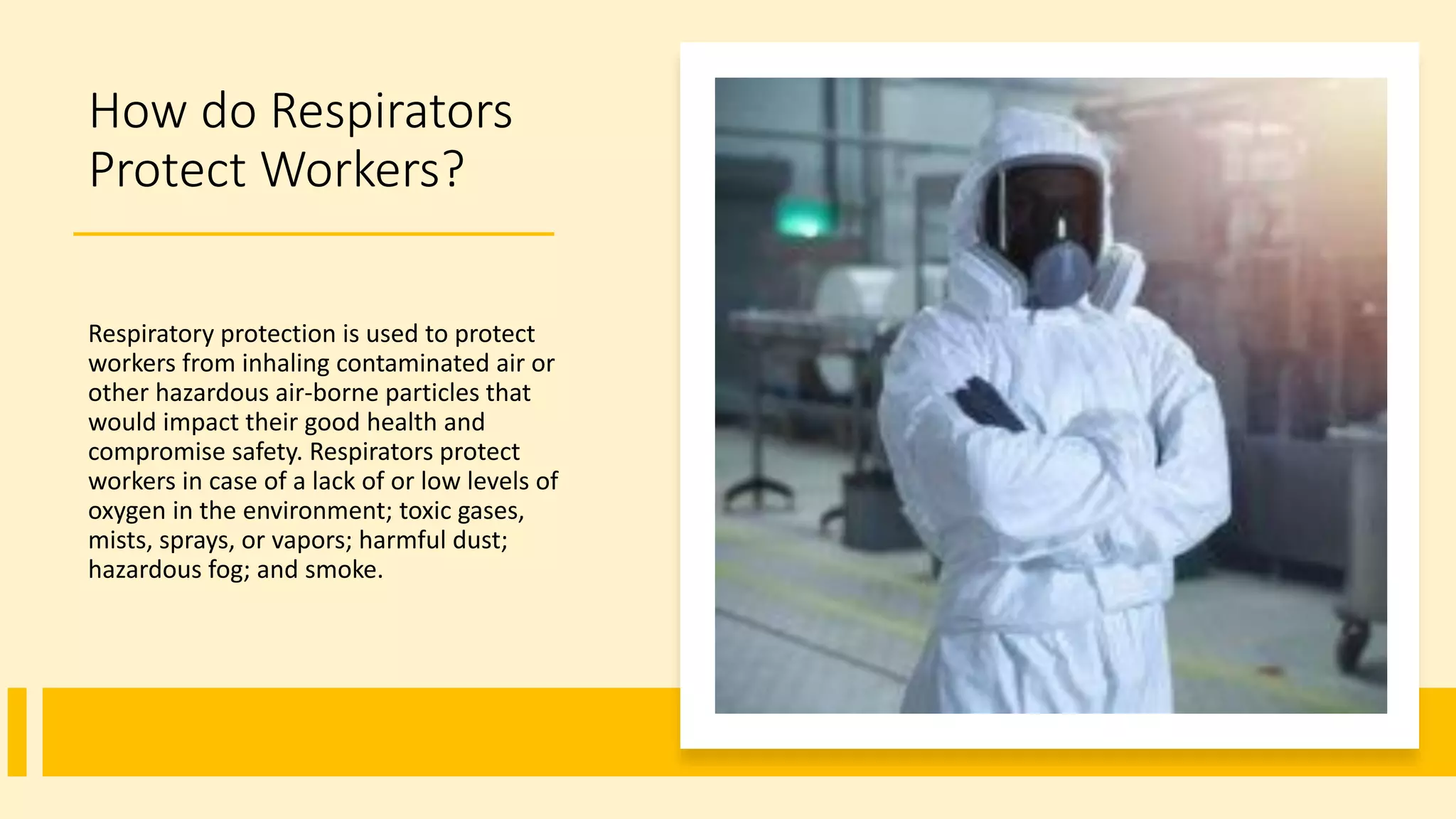 How do Respirators Protect Workers?

Respiratory protection is used to protect workers from inhaling contaminated air or other hazardous air-borne particles that would impact their good health and compromise safety. Respirators protect workers in case of a lack of or low levels of oxygen in the environment; toxic gases, mists, sprays, or vapors; harmful dust; hazardous fog; and smoke.